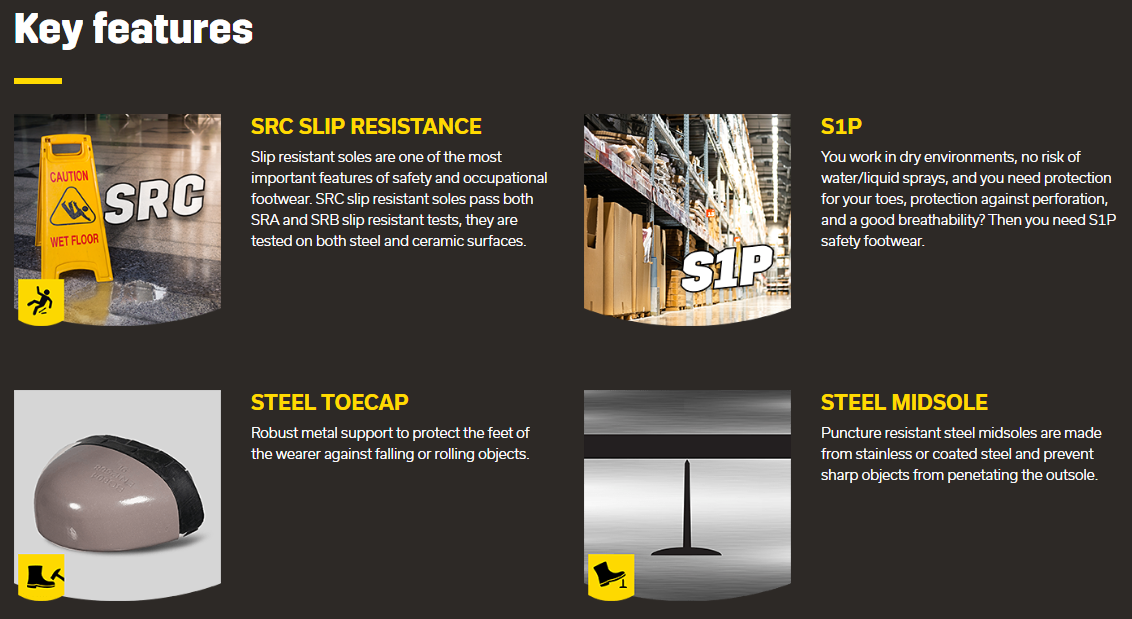 Key features

CAUTION
WET FLOOR
SRC

SRC SLIP RESISTANCE
Slip resistant soles are one of the most important features of safety and occupational footwear. SRC slip resistant soles pass both SRA and SRB slip resistant tests, they are tested on both steel and ceramic surfaces.

S1P

S1P
You work in dry environments, no risk of water/liquid sprays, and you need protection for your toes, protection against perforation, and a good breathability? Then you need S1P safety footwear.

STEEL TOECAP
Robust metal support to protect the feet of the wearer against falling or rolling objects.

STEEL MIDSOLE
Puncture resistant steel midsoles are made from stainless or coated steel and prevent sharp objects from penetating the outsole.